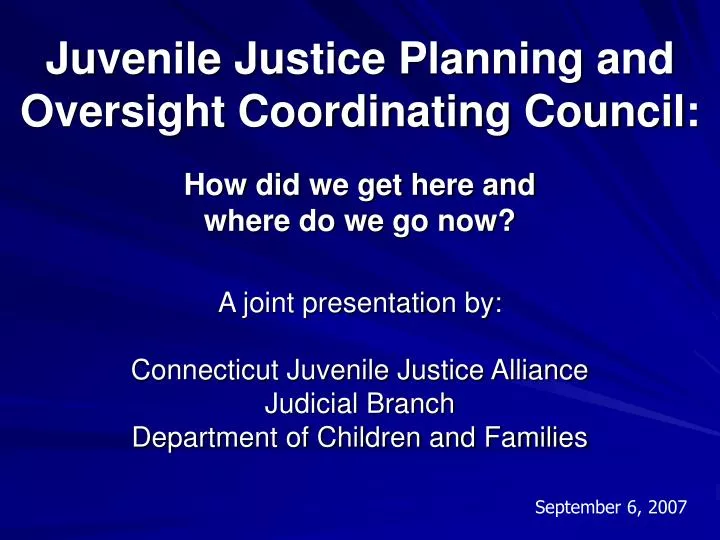 Juvenile Justice Planning and Oversight Coordinating Council:

How did we get here and where do we go now?

A joint presentation by:

Connecticut Juvenile Justice Alliance
Judicial Branch
Department of Children and Families

September 6, 2007